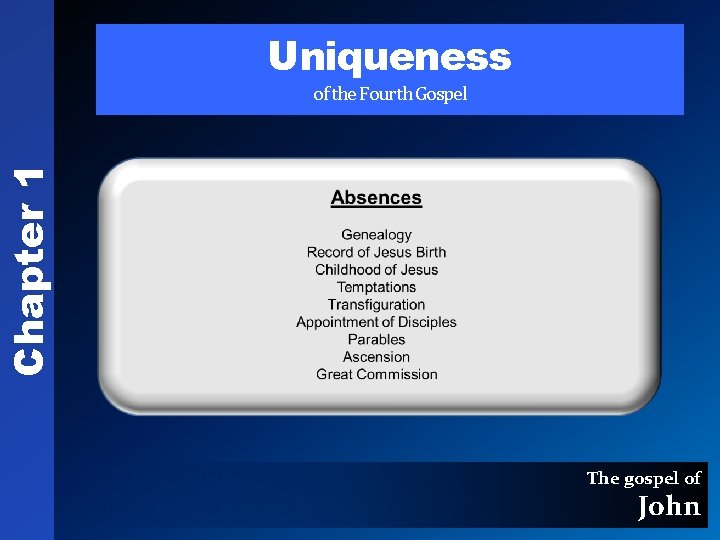 Chapter 1

Uniqueness
of the Fourth Gospel

Absences

Genealogy
Record of Jesus Birth
Childhood of Jesus
Temptations
Transfiguration
Appointment of Disciples
Parables
Ascension
Great Commission

The gospel of
John